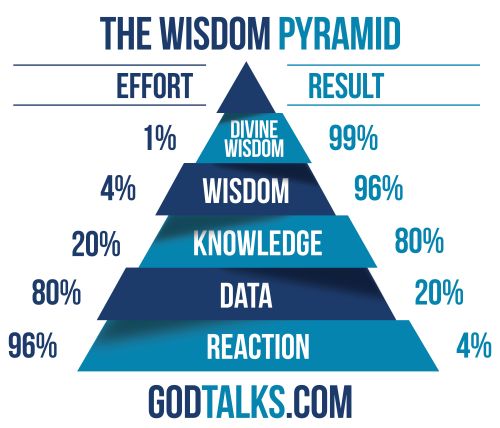 THE WISDOM PYRAMID

EFFORT

RESULT

1% DIVINE WISDOM 99%

4% WISDOM 96%

20% KNOWLEDGE 80%

80% DATA 20%

96% REACTION 4%

GODTALKS.COM